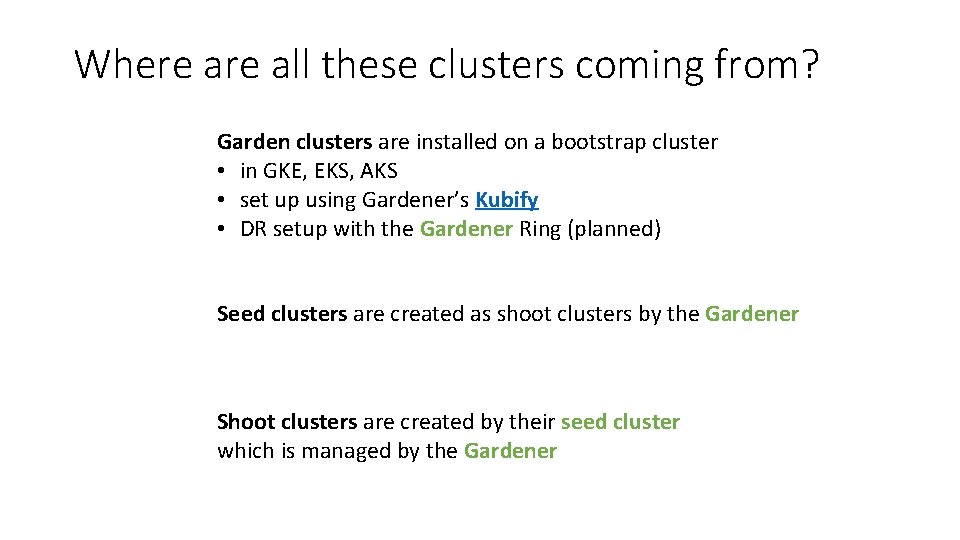 Where are all these clusters coming from?

Garden clusters are installed on a bootstrap cluster
• in GKE, EKS, AKS
• set up using Gardener's Kubify
• DR setup with the Gardener Ring (planned)

Seed clusters are created as shoot clusters by the Gardener

Shoot clusters are created by their seed cluster which is managed by the Gardener